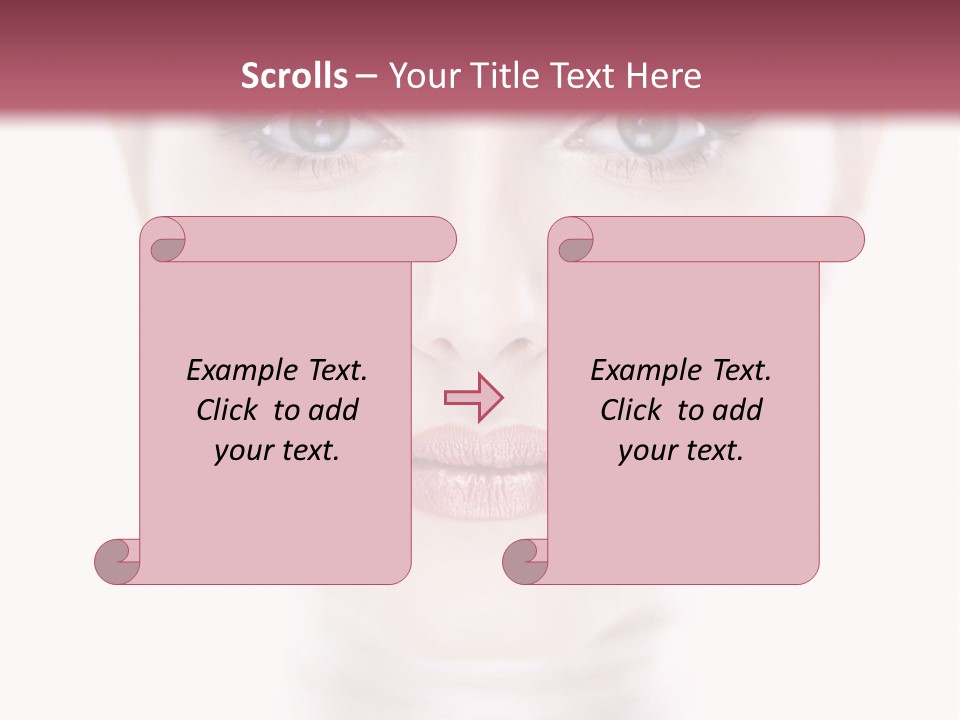 Scrolls – Your Title Text Here

Example Text. Click to add your text.

Example Text. Click to add your text.